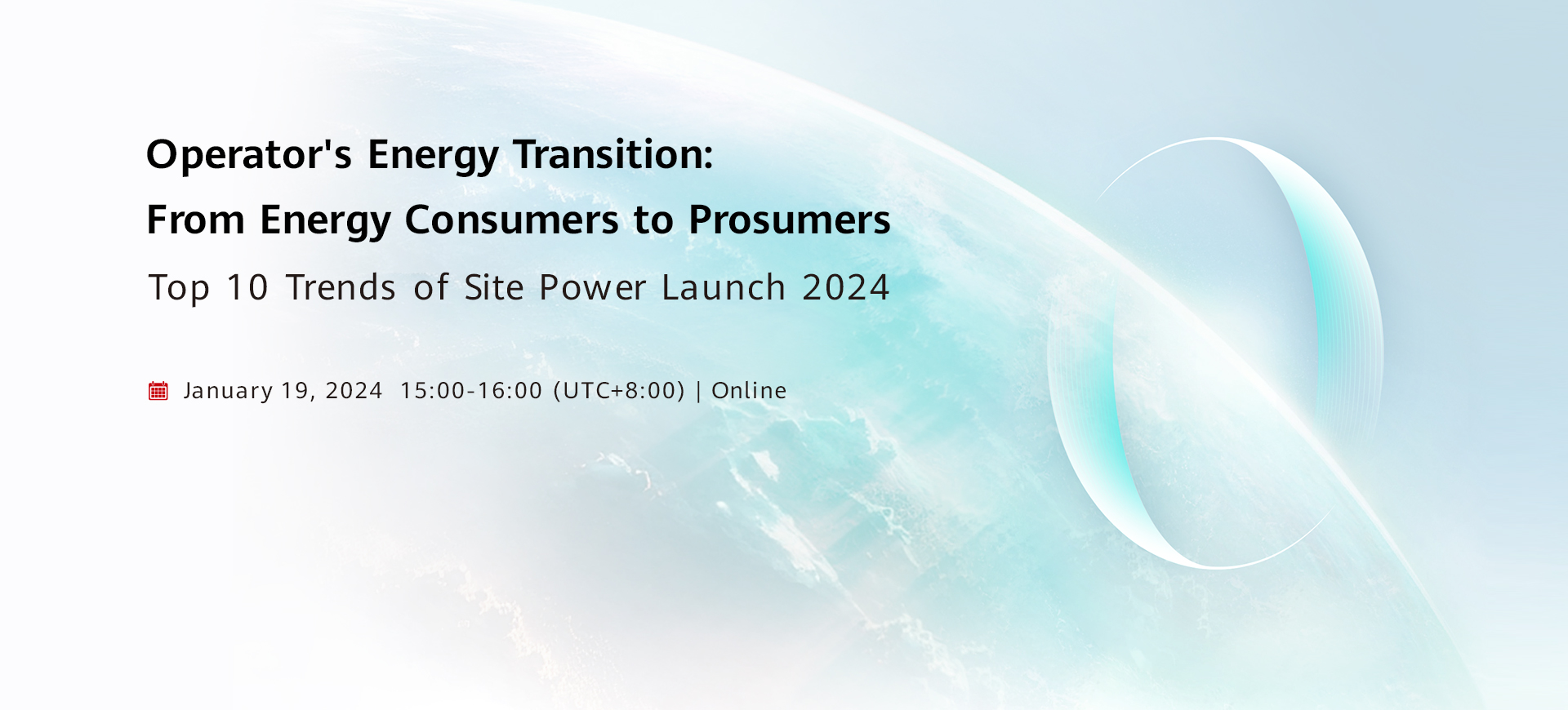 Operator's Energy Transition:
From Energy Consumers to Prosumers
Top 10 Trends of Site Power Launch 2024

January 19, 2024 15:00-16:00 (UTC+8:00) | Online